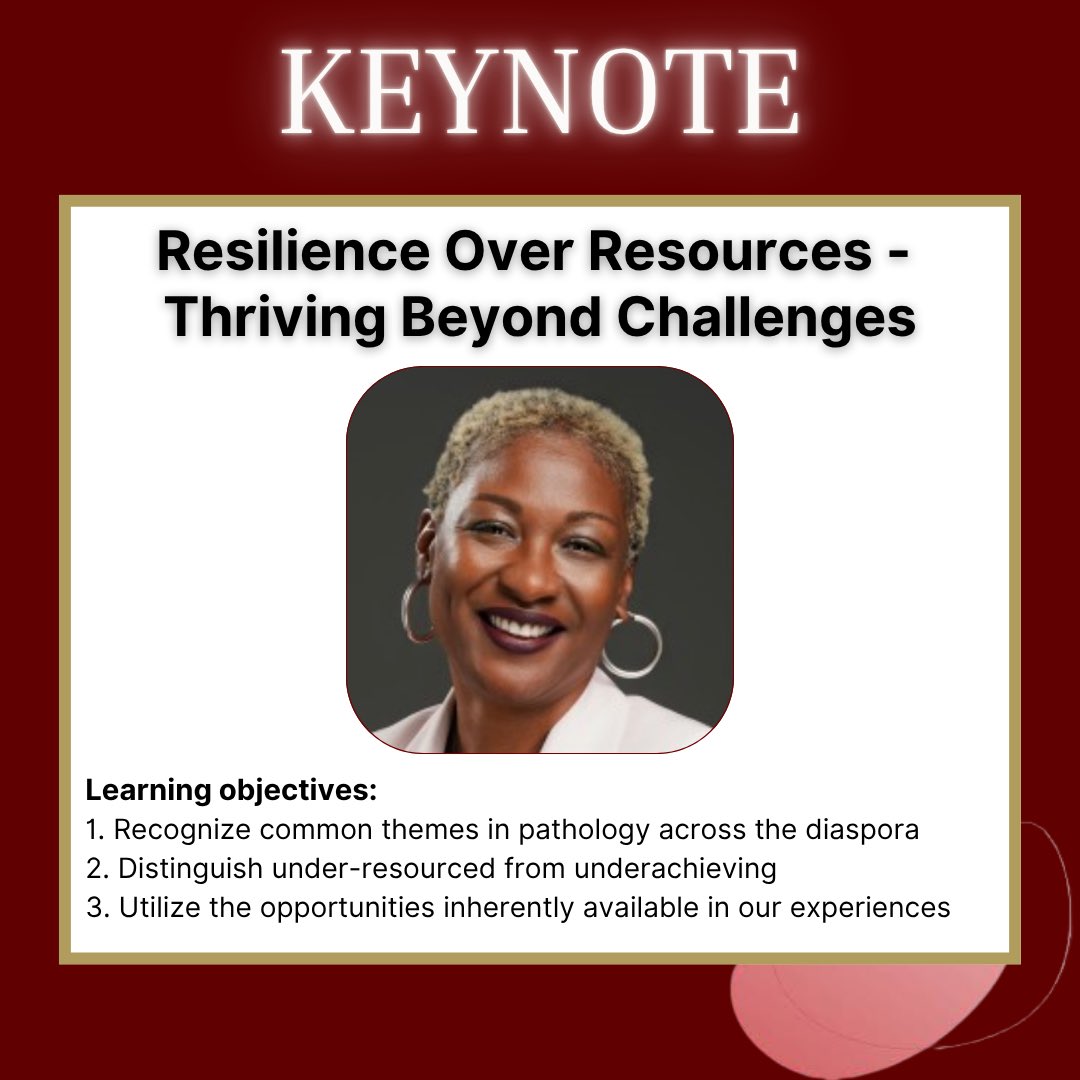 KEYNOTE

Resilience Over Resources - Thriving Beyond Challenges

Learning objectives:
1. Recognize common themes in pathology across the diaspora
2. Distinguish under-resourced from underachieving
3. Utilize the opportunities inherently available in our experiences